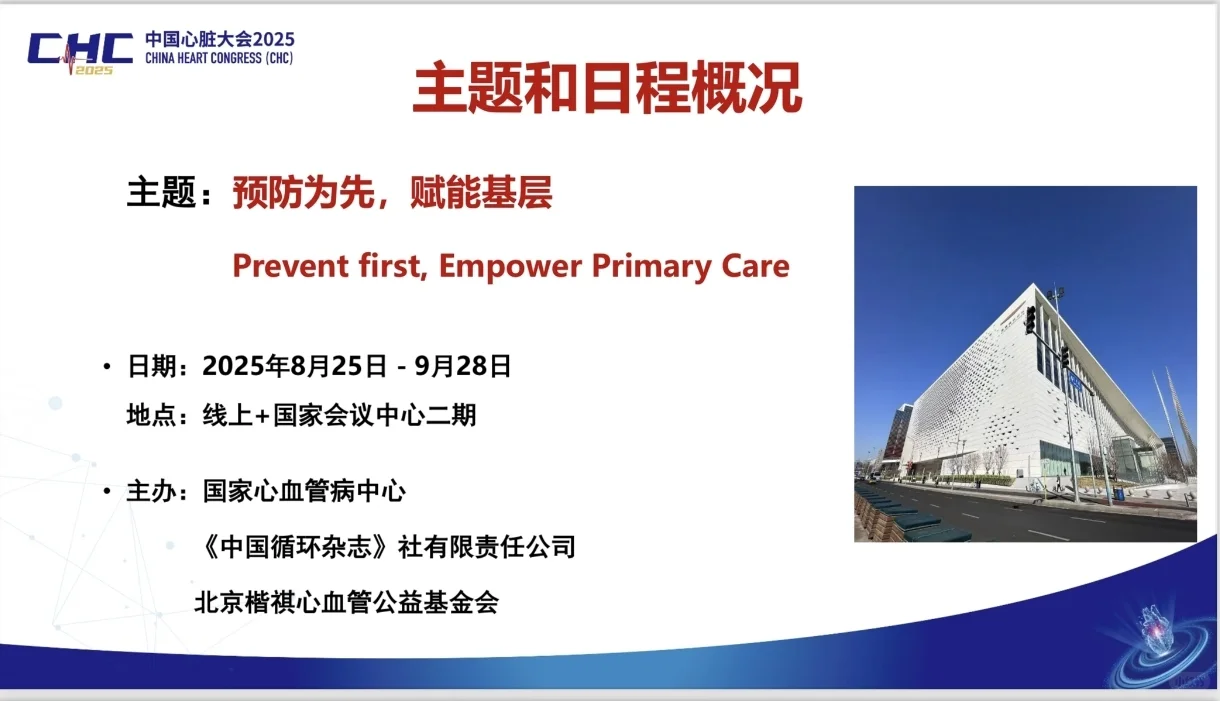 CHC 2025 中国心脏大会2025 CHINA HEART CONGRESS (CHC)

主题和日程概况

主题：预防为先，赋能基层

Prevent first, Empower Primary Care

• 日期：2025年8月25日 - 9月28日

地点：线上+国家会议中心二期

• 主办：国家心血管病中心

《中国循环杂志》社有限责任公司

北京楷祺心血管公益基金会